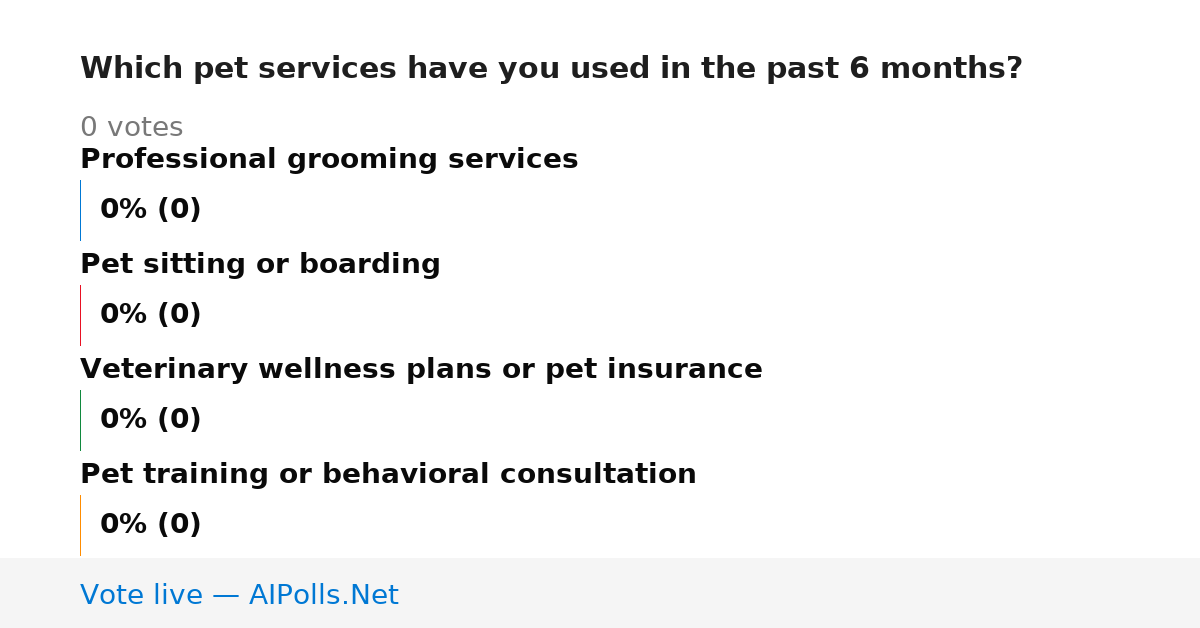 Which pet services have you used in the past 6 months?

0 votes

Professional grooming services

0% (0)

Pet sitting or boarding

0% (0)

Veterinary wellness plans or pet insurance

0% (0)

Pet training or behavioral consultation

0% (0)

Vote live — AIPolls.Net